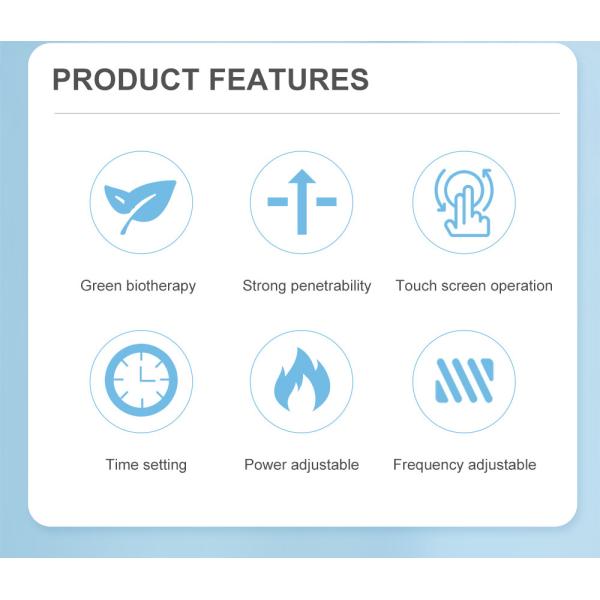 PRODUCT FEATURES

Green biotherapy

Strong penetrability

Touch screen operation

Time setting

Power adjustable

Frequency adjustable